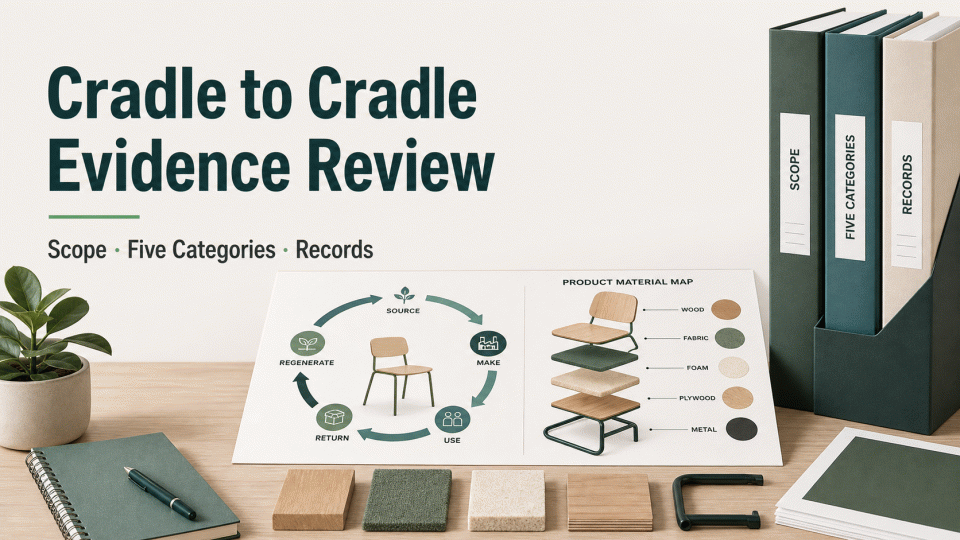 Cradle to Cradle Evidence Review

Scope · Five Categories · Records

SOURCE
MAKE
USE
RETURN
REGENERATE

PRODUCT MATERIAL MAP
WOOD
FABRIC
FOAM
PLYWOOD
METAL

SCOPE
FIVE CATEGORIES
RECORDS